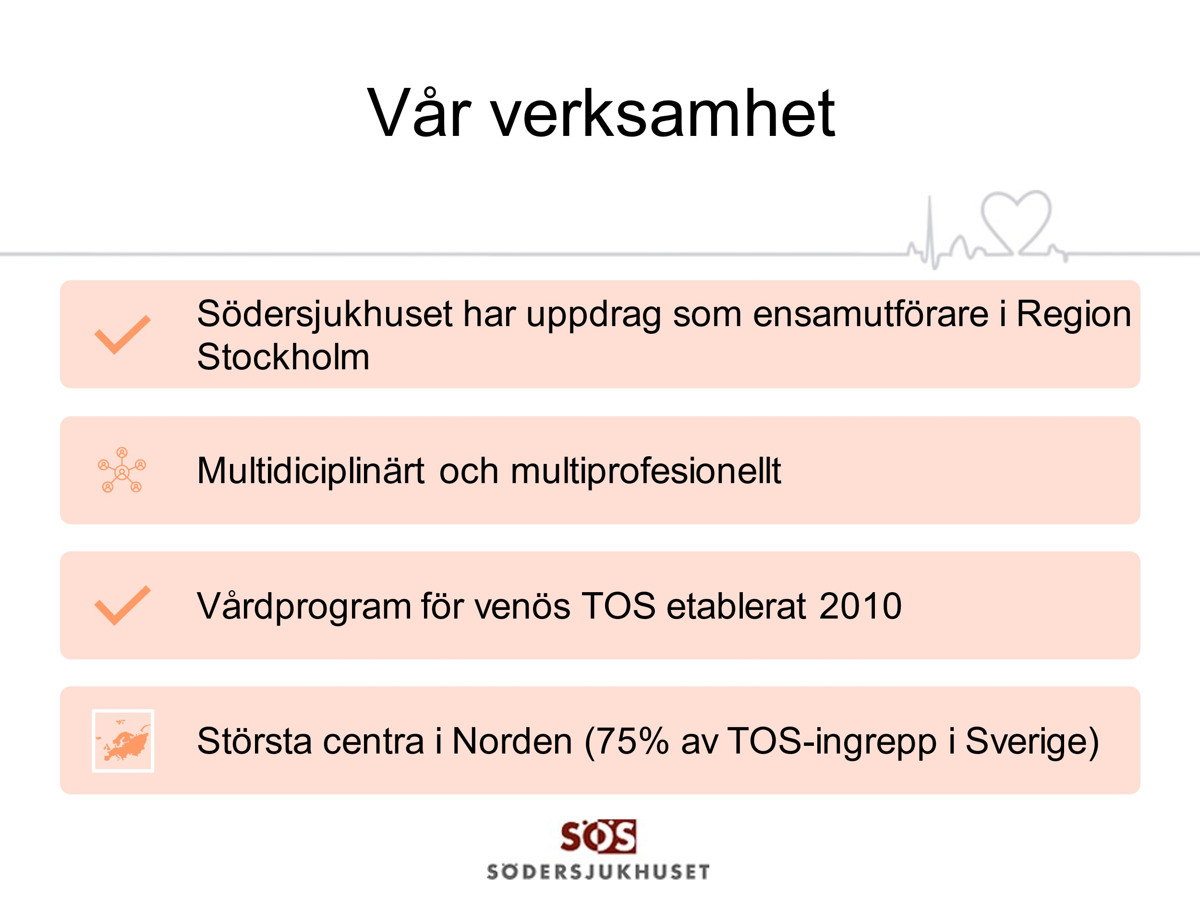 Vår verksamhet

Södersjukhuset har uppdrag som ensamutförare i Region Stockholm

Multidiciplinärt och multiprofesionellt

Vårdprogram för venös TOS etablerat 2010

Största centra i Norden (75% av TOS-ingrepp i Sverige)

SÖS
SÖDERSJUKHUSET